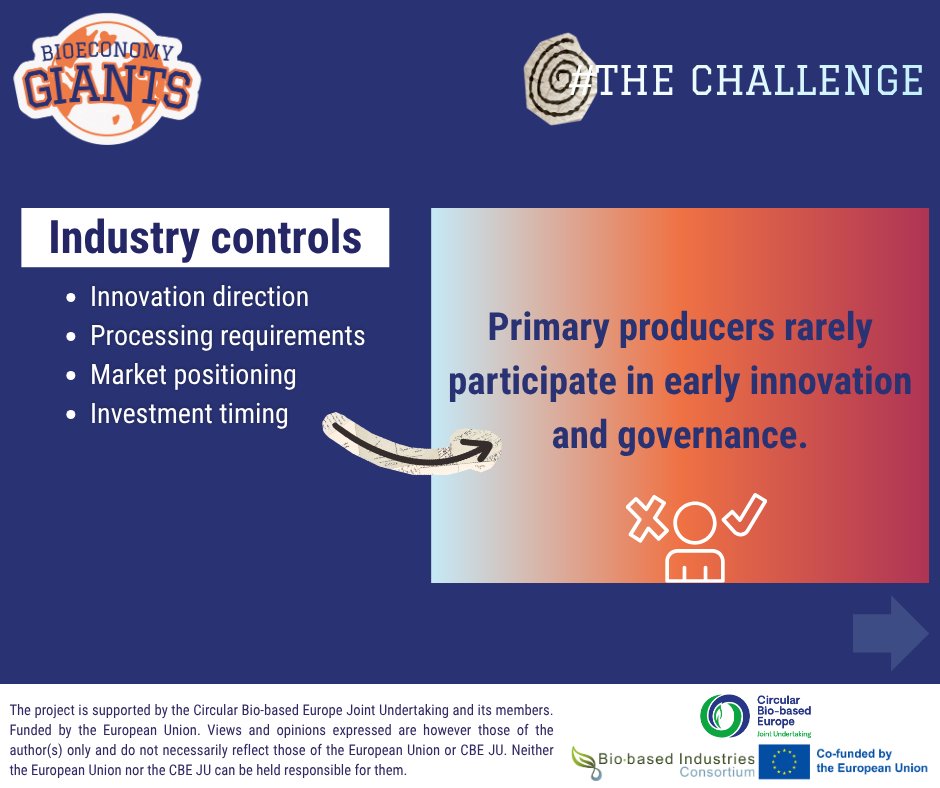 BIOECONOMY
GIANTS

#THE CHALLENGE

Industry controls

- Innovation direction
- Processing requirements
- Market positioning
- Investment timing

Primary producers rarely participate in early innovation and governance.

The project is supported by the Circular Bio-based Europe Joint Undertaking and its members. Funded by the European Union. Views and opinions expressed are however those of the author(s) only and do not necessarily reflect those of the European Union or CBE JU. Neither the European Union nor the CBE JU can be held responsible for them.

Circular Bio-based Europe Joint Undertaking

Bio-based Industries Consortium

Co-funded by the European Union